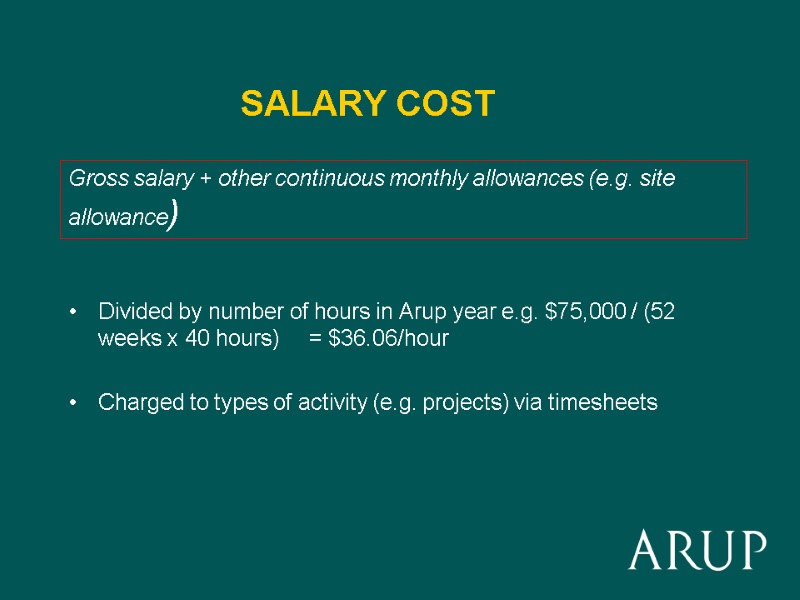 SALARY COST

Gross salary + other continuous monthly allowances (e.g. site allowance)

• Divided by number of hours in Arup year e.g. \$75,000 / (52 weeks x 40 hours) = \$36.06/hour

• Charged to types of activity (e.g. projects) via timesheets

ARUP